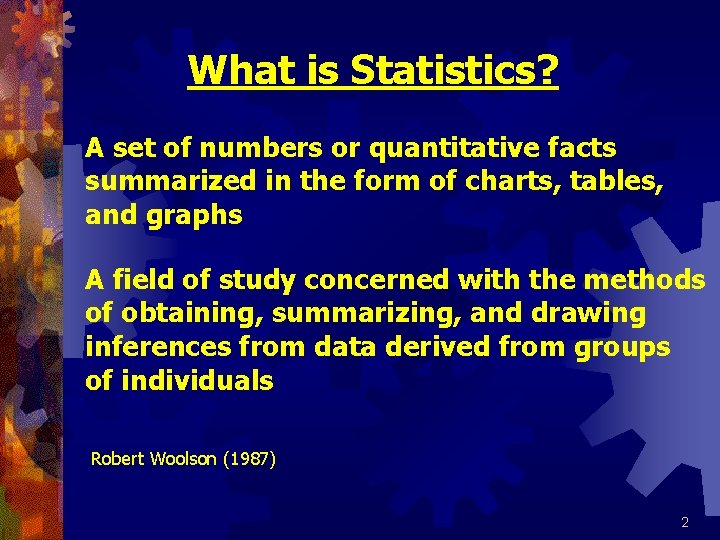 What is Statistics?

A set of numbers or quantitative facts summarized in the form of charts, tables, and graphs

A field of study concerned with the methods of obtaining, summarizing, and drawing inferences from data derived from groups of individuals

Robert Woolson (1987)

2